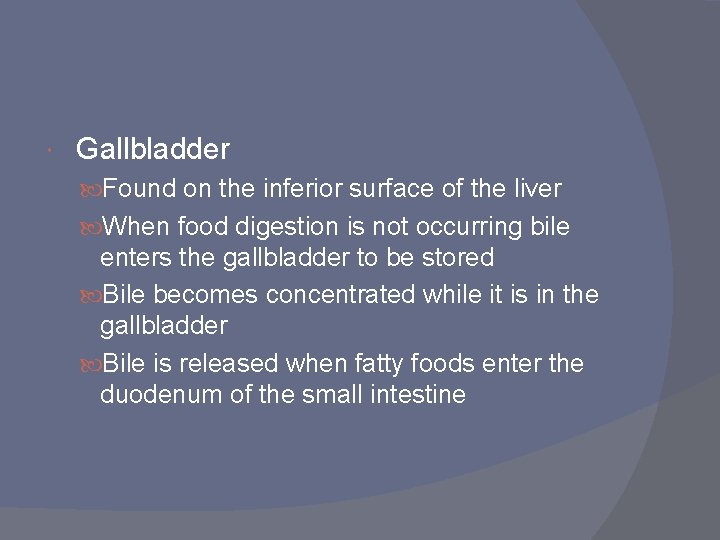 Gallbladder

Found on the inferior surface of the liver

When food digestion is not occurring bile enters the gallbladder to be stored

Bile becomes concentrated while it is in the gallbladder

Bile is released when fatty foods enter the duodenum of the small intestine